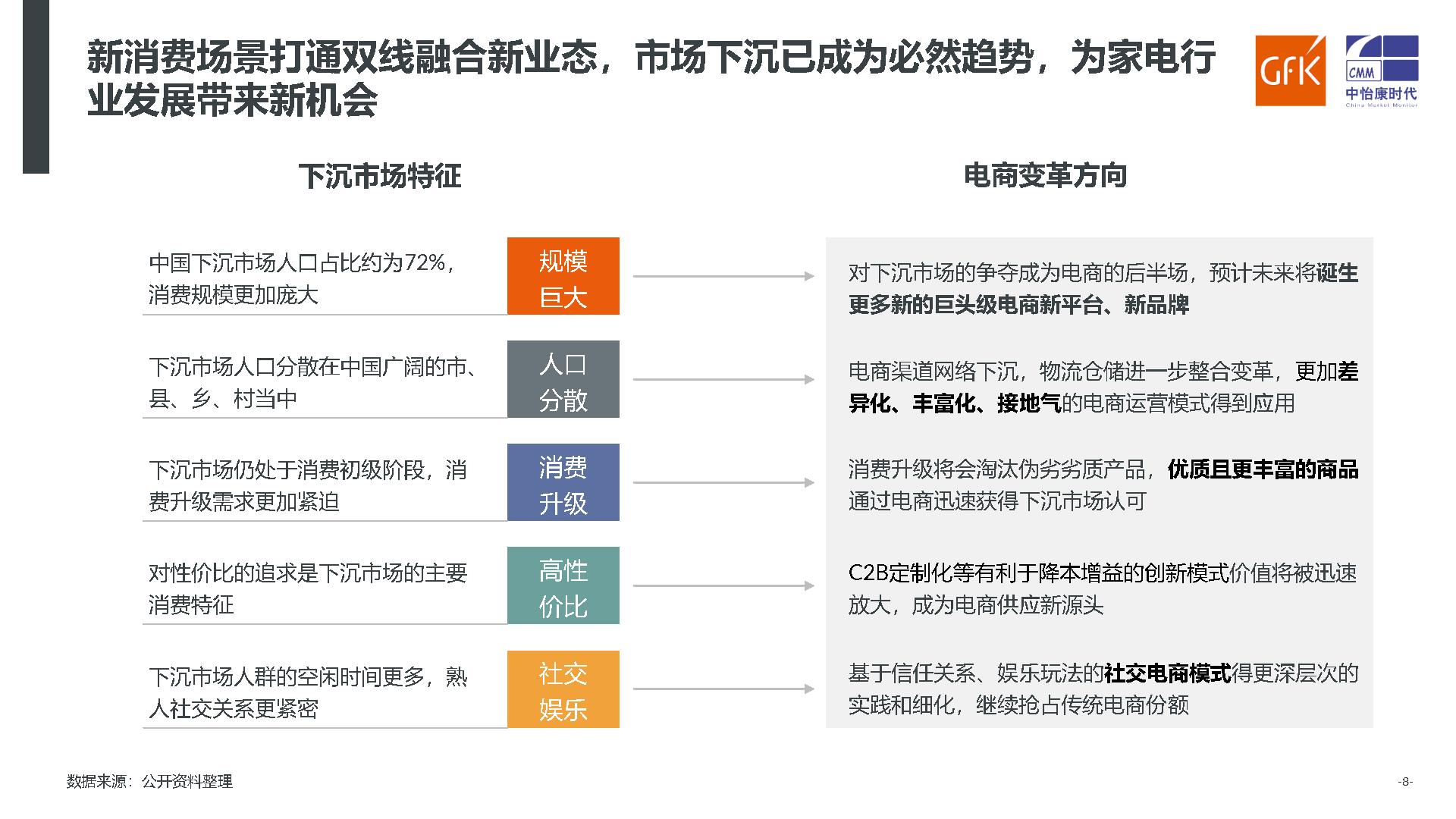 新消费场景打通双线融合新业态，市场下沉已成为必然趋势，为家电行业发展带来新机会

GfK

CMM 中怡康时代 China Market Monitor

下沉市场特征

电商变革方向

中国下沉市场人口占比约为72%，消费规模更加庞大

规模巨大

对下沉市场的争夺成为电商的后半场，预计未来将诞生更多新的巨头级电商新平台、新品牌

下沉市场人口分散在中国广阔的市、县、乡、村当中

人口分散

电商渠道网络下沉，物流仓储进一步整合变革，更加差异化、丰富化、接地气的电商运营模式得到应用

下沉市场仍处于消费初级阶段，消费升级需求更加紧迫

消费升级

消费升级将会淘汰伪劣劣质产品，优质且更丰富的商品通过电商迅速获得下沉市场认可

对性价比的追求是下沉市场的主要消费特征

高性价比

C2B定制化等有利于降本增益的创新模式价值将被迅速放大，成为电商供应新源头

下沉市场人群的空闲时间更多，熟人社交关系更紧密

社交娱乐

基于信任关系、娱乐玩法的社交电商模式得更深层次的实践和细化，继续抢占传统电商份额

数据来源：公开资料整理

-8-